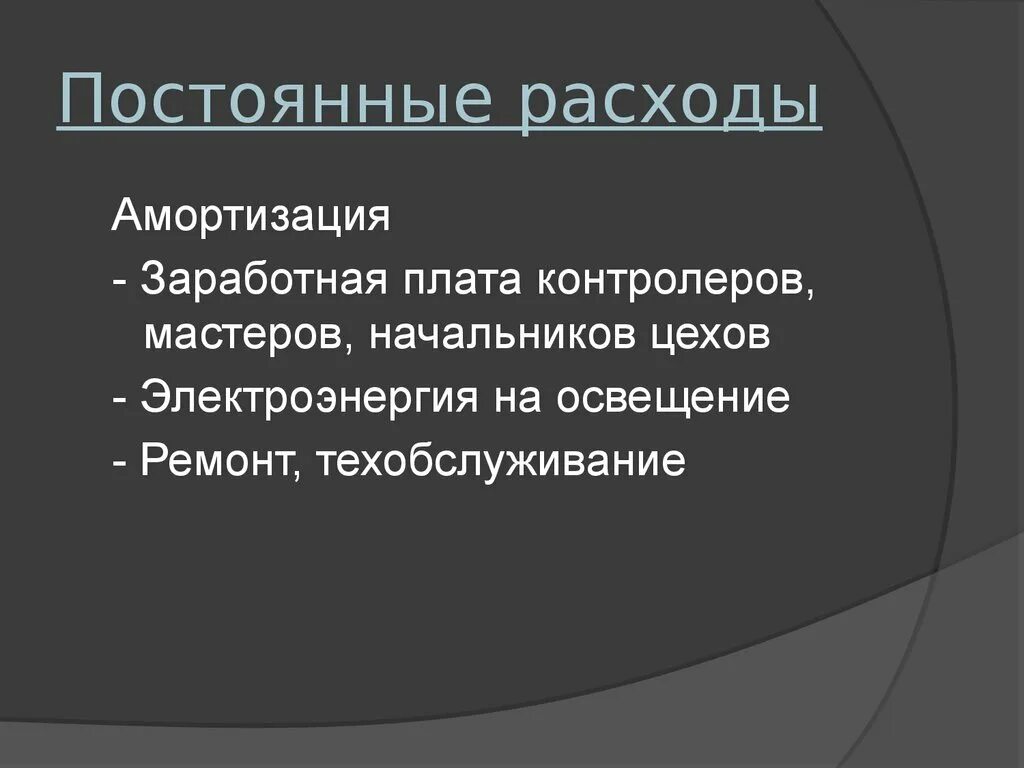 Постоянные расходы

Амортизация

- Заработная плата контролеров, мастеров, начальников цехов

- Электроэнергия на освещение

- Ремонт, техобслуживание